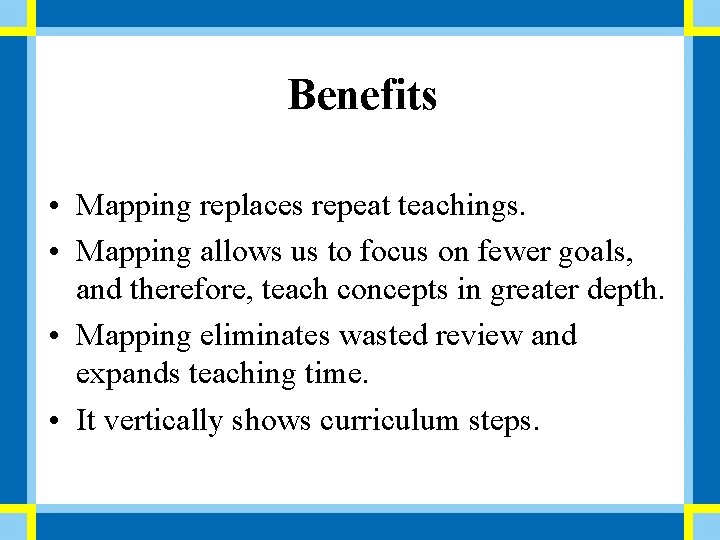 Benefits

• Mapping replaces repeat teachings.
• Mapping allows us to focus on fewer goals, and therefore, teach concepts in greater depth.
• Mapping eliminates wasted review and expands teaching time.
• It vertically shows curriculum steps.